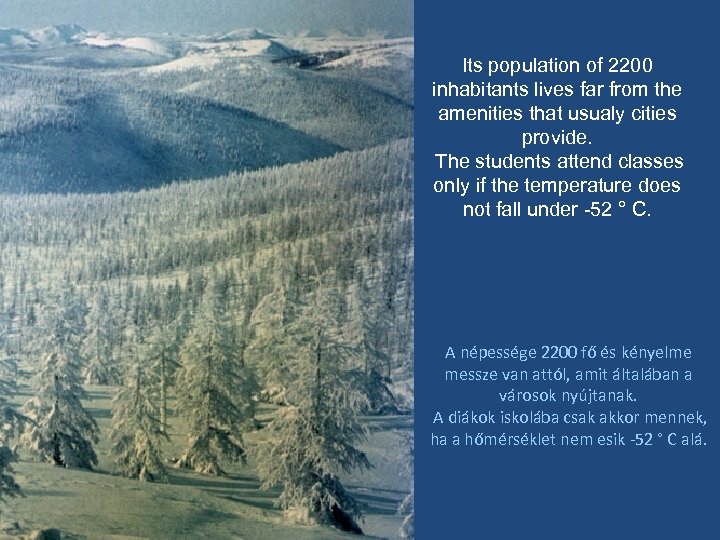 Its population of 2200 inhabitants lives far from the amenities that usualy cities provide.
The students attend classes only if the temperature does not fall under -52 ° C.

A népessége 2200 fő és kényelme messze van attól, amit általában a városok nyújtanak.
A diákok iskolába csak akkor mennek, ha a hőmérséklet nem esik -52 ° C alá.